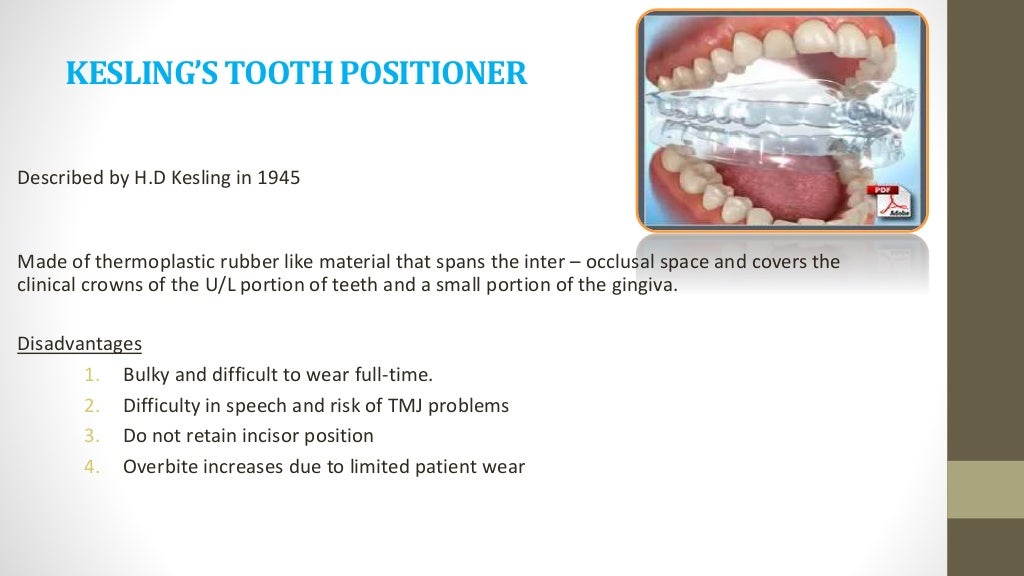 KESLING'S TOOTH POSITIONER

PDF
Adobe

Described by H.D Kesling in 1945

Made of thermoplastic rubber like material that spans the inter – occlusal space and covers the clinical crowns of the U/L portion of teeth and a small portion of the gingiva.

Disadvantages

1. Bulky and difficult to wear full-time.
2. Difficulty in speech and risk of TMJ problems
3. Do not retain incisor position
4. Overbite increases due to limited patient wear